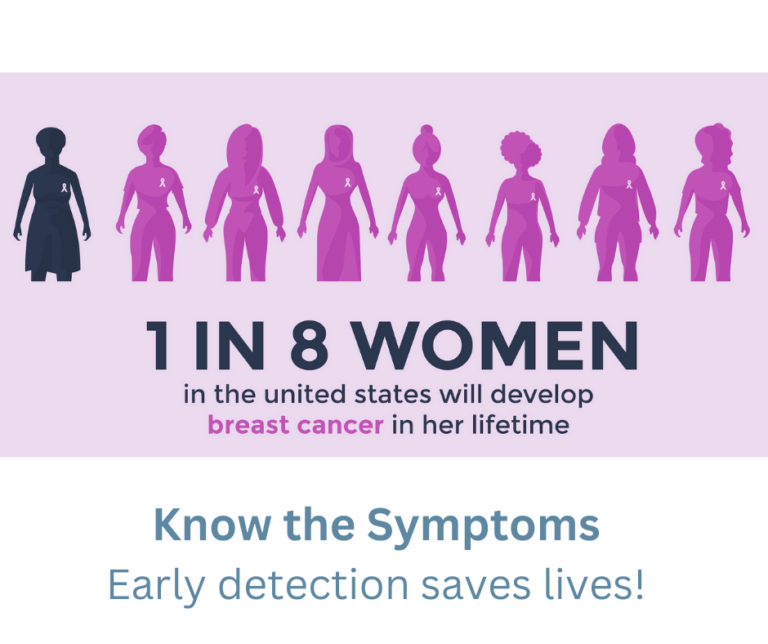 1 IN 8 WOMEN
in the united states will develop breast cancer in her lifetime

Know the Symptoms
Early detection saves lives!